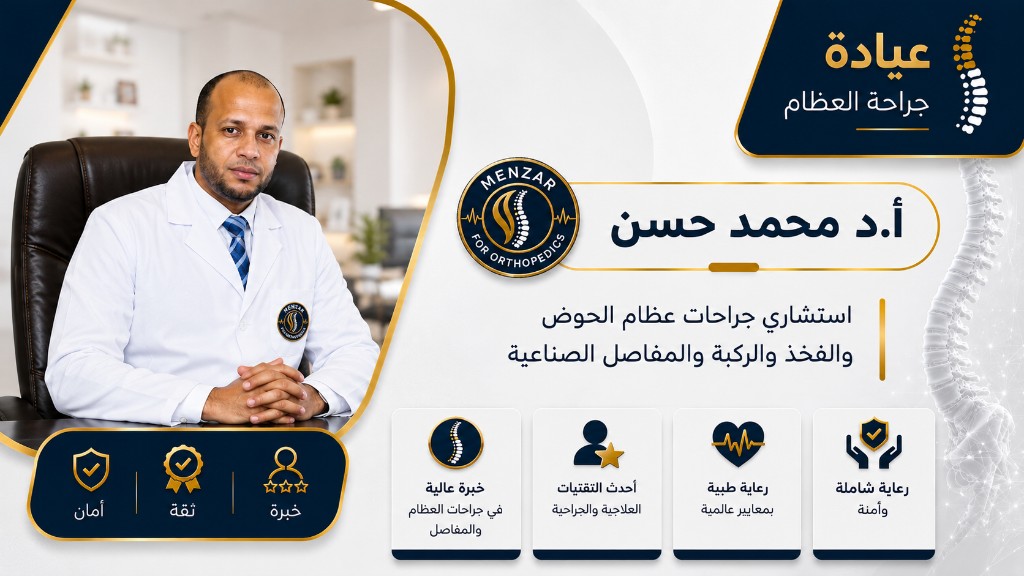 عيادة
جراحة العظام

MENZAR
FOR ORTHOPEDICS

أ.د محمد حسن

استشاري جراحات عظام الحوض
والفخذ والركبة والمفاصل الصناعية

رعاية شاملة
وآمنة

رعاية طبية
بمعايير عالمية

أحدث التقنيات
العلاجية والجراحية

خبرة عالية
في جراحات العظام
والمفاصل

خبرة

ثقة

أمان

MENZAR